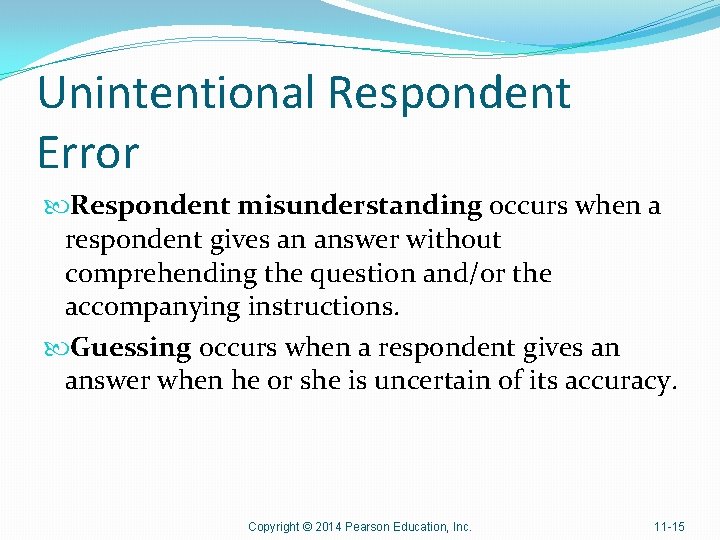 Unintentional Respondent Error

Respondent misunderstanding occurs when a respondent gives an answer without comprehending the question and/or the accompanying instructions.

Guessing occurs when a respondent gives an answer when he or she is uncertain of its accuracy.

Copyright © 2014 Pearson Education, Inc.

11-15